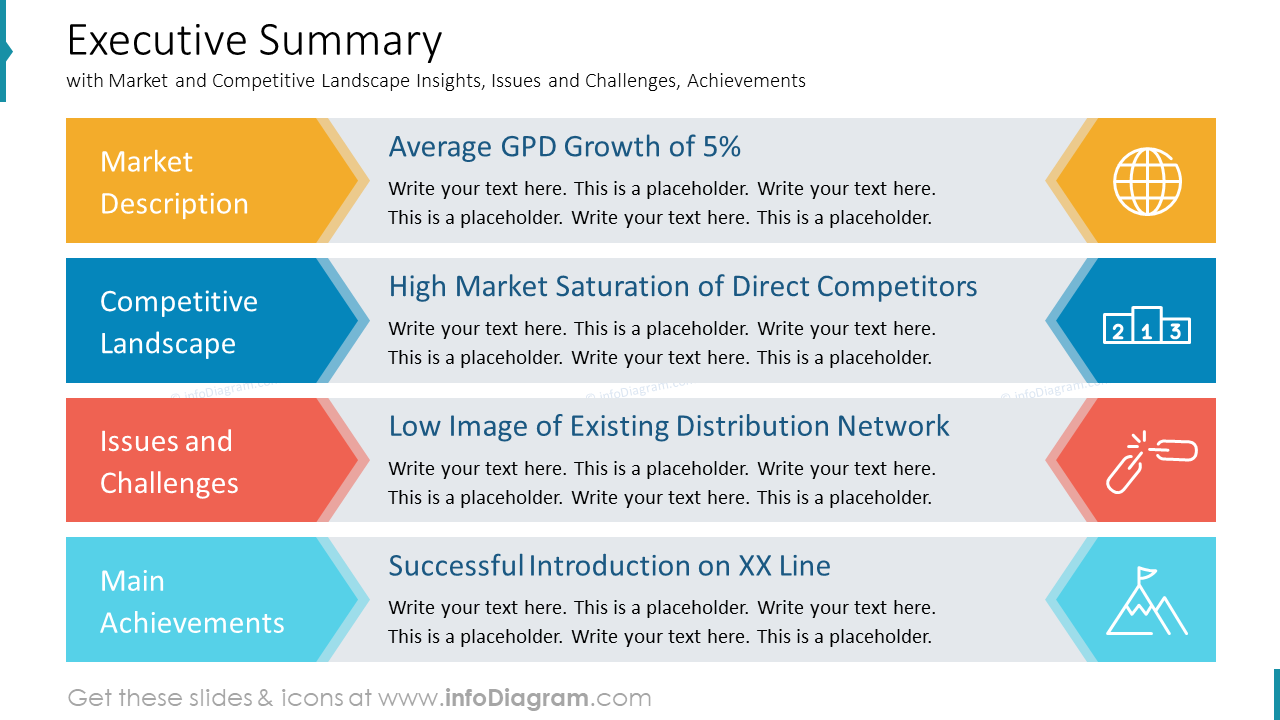 Executive Summary
with Market and Competitive Landscape Insights, Issues and Challenges, Achievements

Market Description

Average GPD Growth of 5%

Write your text here. This is a placeholder. Write your text here. This is a placeholder. Write your text here. This is a placeholder.

Competitive Landscape

High Market Saturation of Direct Competitors

Write your text here. This is a placeholder. Write your text here. This is a placeholder. Write your text here. This is a placeholder.

2 1 3

© infoDiagram.com

© infoDiagram.com

© infoDiagram.com

Issues and Challenges

Low Image of Existing Distribution Network

Write your text here. This is a placeholder. Write your text here. This is a placeholder. Write your text here. This is a placeholder.

Main Achievements

Successful Introduction on XX Line

Write your text here. This is a placeholder. Write your text here. This is a placeholder. Write your text here. This is a placeholder.

Get these slides & icons at www.infoDiagram.com